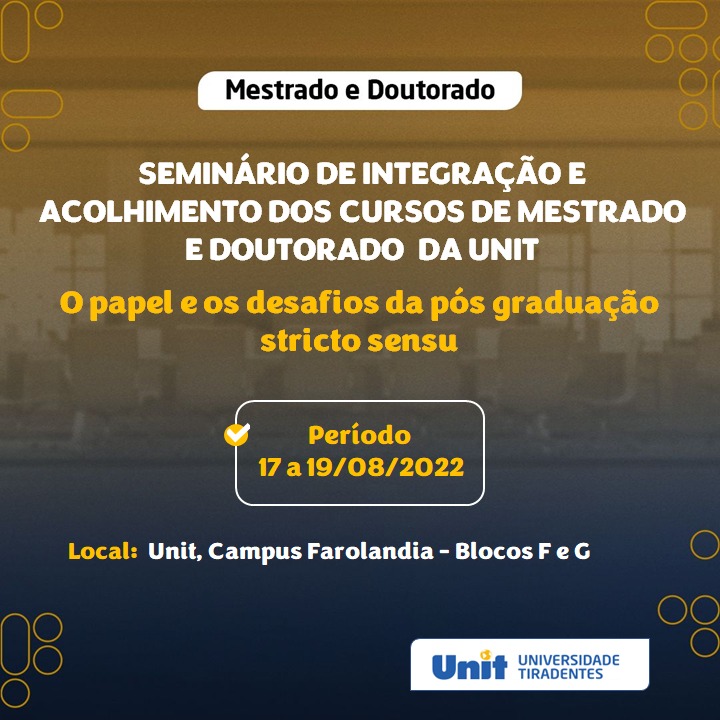 Mestrado e Doutorado

SEMINÁRIO DE INTEGRAÇÃO E ACOLHIMENTO DOS CURSOS DE MESTRADO E DOUTORADO DA UNIT

O papel e os desafios da pós graduação stricto sensu

Período
17 a 19/08/2022

Local: Unit, Campus Farolandia - Blocos F e G

Unit UNIVERSIDADE TIRADENTES